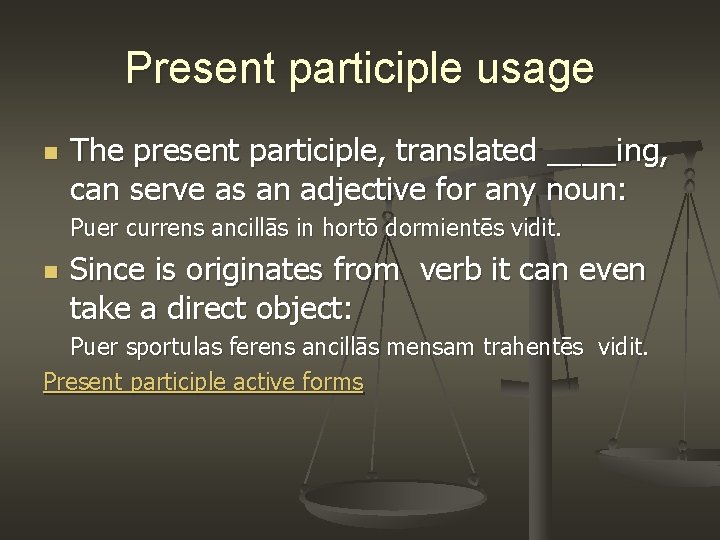 Present participle usage

The present participle, translated ____ing, can serve as an adjective for any noun:

Puer currens ancillās in hortō dormientēs vidit.

Since is originates from verb it can even take a direct object:

Puer sportulas ferens ancillās mensam trahentēs vidit.

Present participle active forms